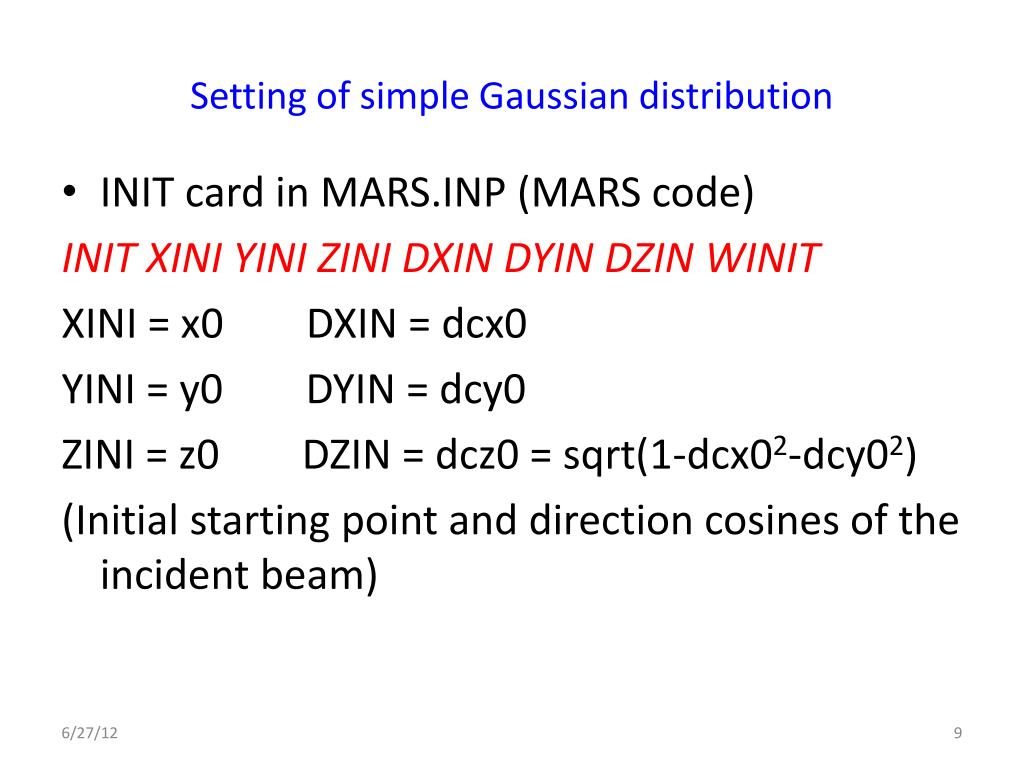 Setting of simple Gaussian distribution

• INIT card in MARS.INP (MARS code)

INIT XINI YINI ZINI DXIN DYIN DZIN WINIT

XINI = x0 DXIN = dcx0

YINI = y0 DYIN = dcy0

ZINI = z0 DZIN = dcz0 = sqrt(1-dcx0$^2$-dcy0$^2$)

(Initial starting point and direction cosines of the incident beam)

6/27/12

9